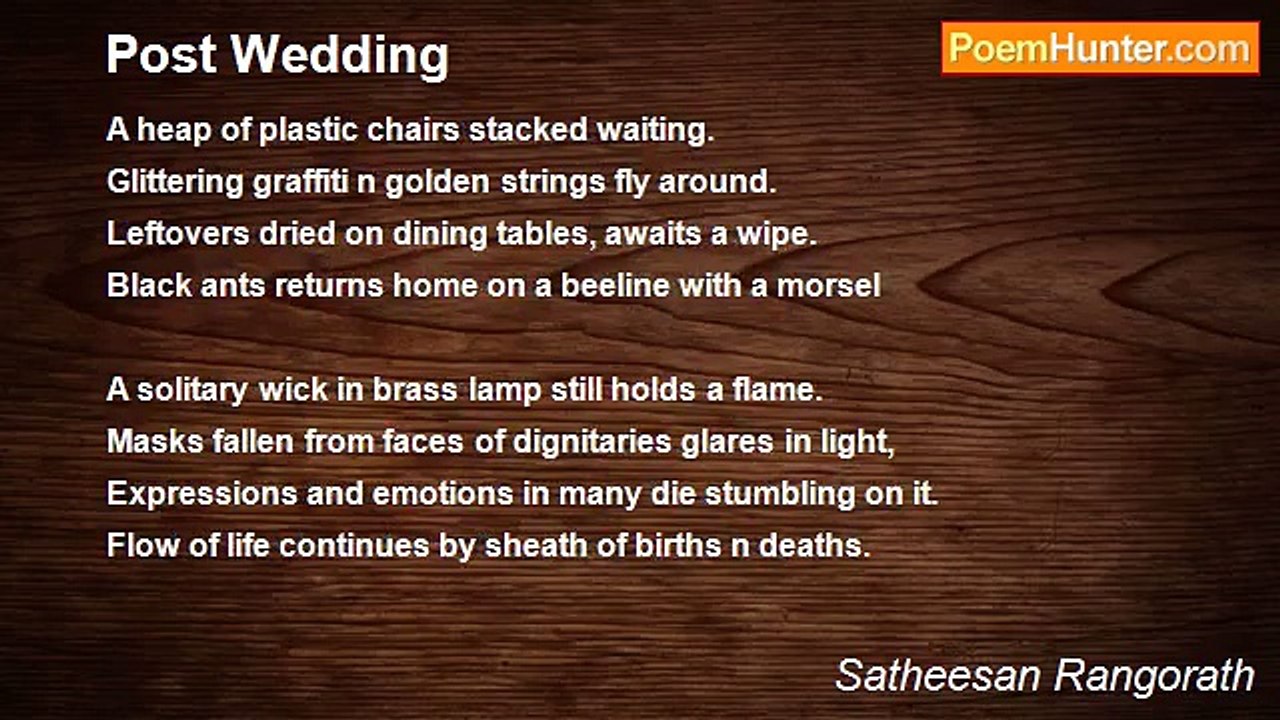 Post Wedding

PoemHunter.com

A heap of plastic chairs stacked waiting.
Glittering graffiti n golden strings fly around.
Leftovers dried on dining tables, awaits a wipe.
Black ants returns home on a beeline with a morsel

A solitary wick in brass lamp still holds a flame.
Masks fallen from faces of dignitaries glares in light,
Expressions and emotions in many die stumbling on it.
Flow of life continues by sheath of births n deaths.

Satheesan Rangorath